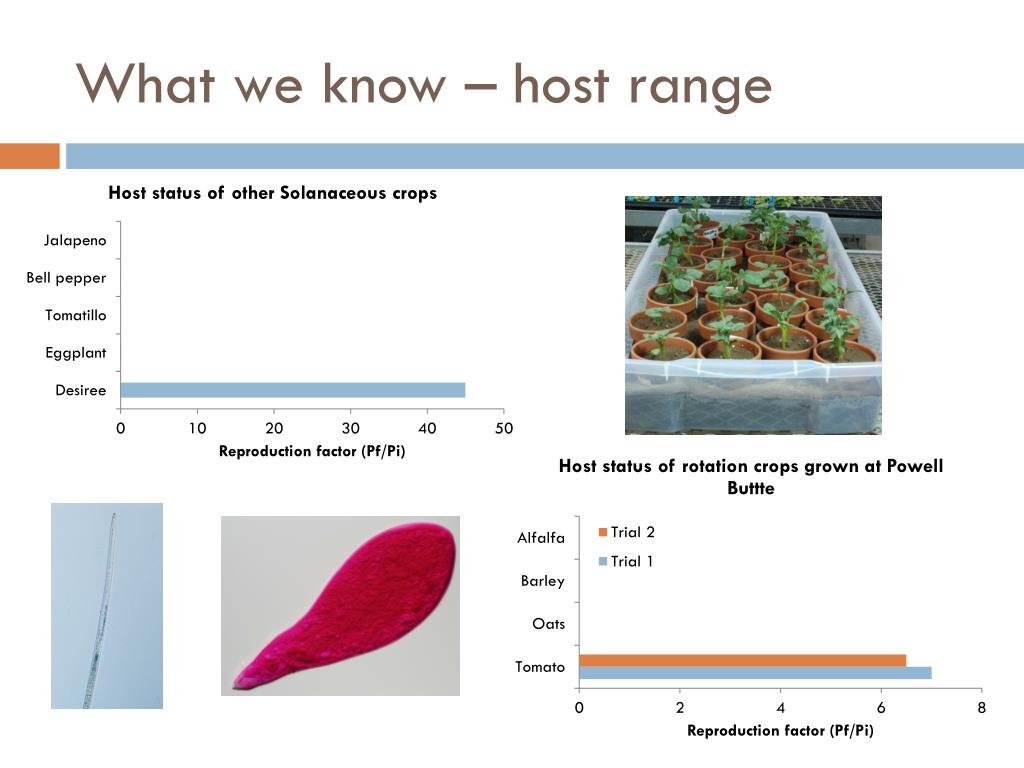 What we know – host range

Host status of other Solanaceous crops

Jalapeno
Bell pepper
Tomatillo
Eggplant
Desiree

0 10 20 30 40 50

Reproduction factor (Pf/Pi)

Host status of rotation crops grown at Powell Buttte

Alfalfa
Barley
Oats
Tomato

Trial 2
Trial 1

0 2 4 6 8

Reproduction factor (Pf/Pi)